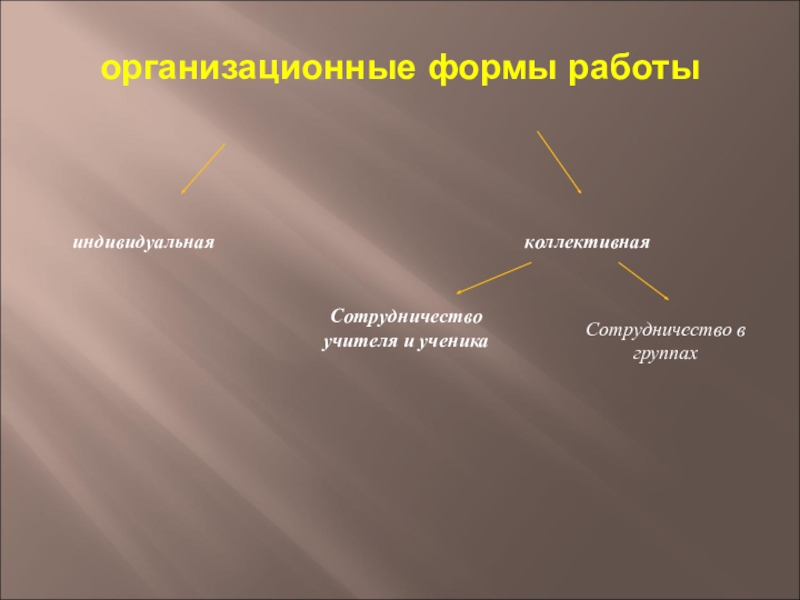 организационные формы работы

индивидуальная

коллективная

Сотрудничество учителя и ученика

Сотрудничество в группах